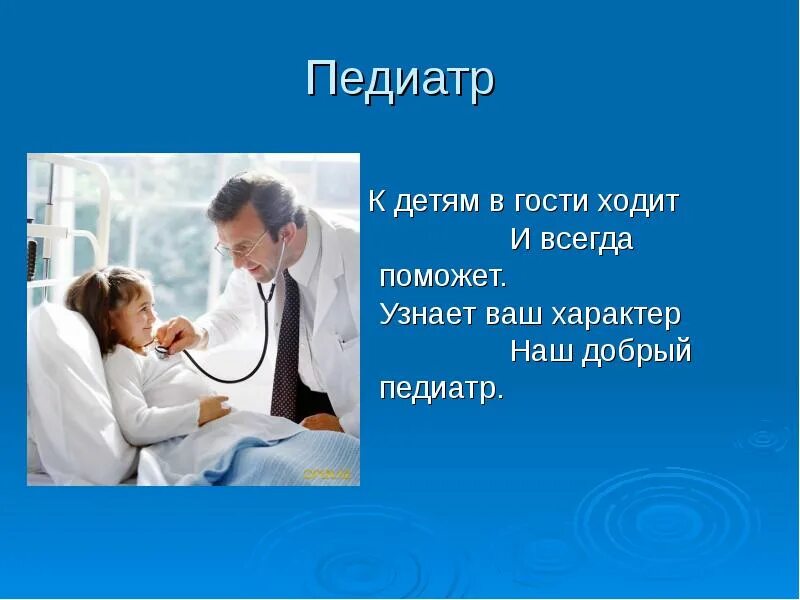 Педиатр

К детям в гости ходит
И всегда поможет.
Узнает ваш характер
Наш добрый педиатр.